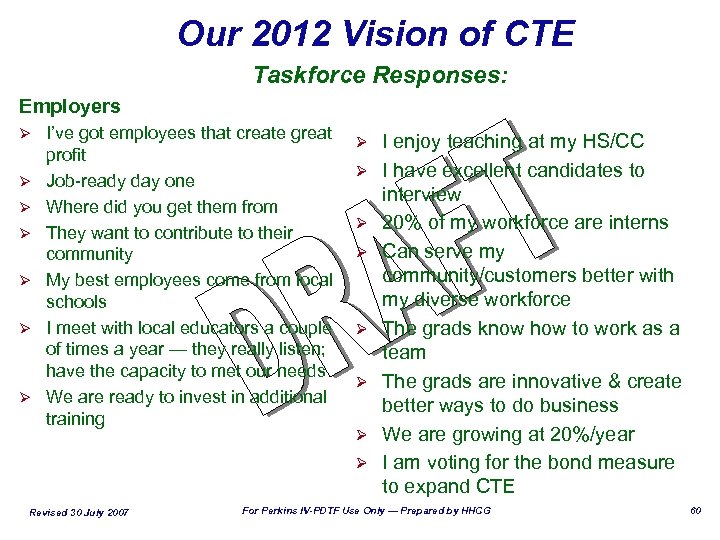 Our 2012 Vision of CTE

Taskforce Responses:

Employers

➢ I've got employees that create great profit
➢ Job-ready day one
➢ Where did you get them from
➢ They want to contribute to their community
➢ My best employees come from local schools
➢ I meet with local educators a couple of times a year — they really listen; have the capacity to met our needs
➢ We are ready to invest in additional training

➢ I enjoy teaching at my HS/CC
➢ I have excellent candidates to interview
➢ 20% of my workforce are interns
➢ Can serve my community/customers better with my diverse workforce
➢ The grads know how to work as a team
➢ The grads are innovative & create better ways to do business
➢ We are growing at 20%/year
➢ I am voting for the bond measure to expand CTE

DRAFT

Revised 30 July 2007

For Perkins IV-PDTF Use Only — Prepared by HHCG

60